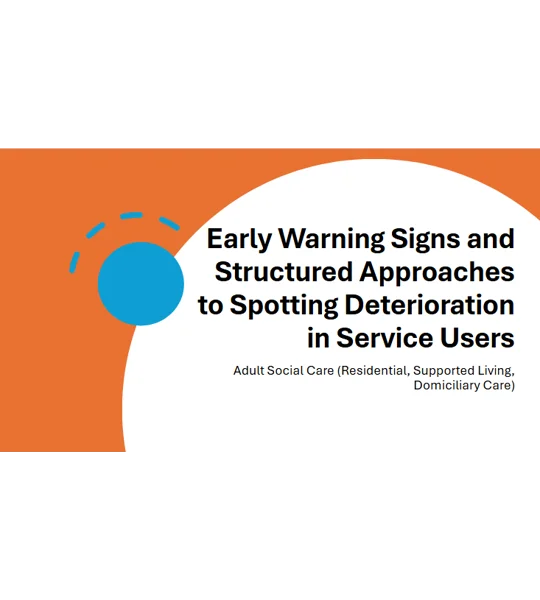 Early Warning Signs and Structured Approaches to Spotting Deterioration in Service Users

Adult Social Care (Residential, Supported Living, Domiciliary Care)